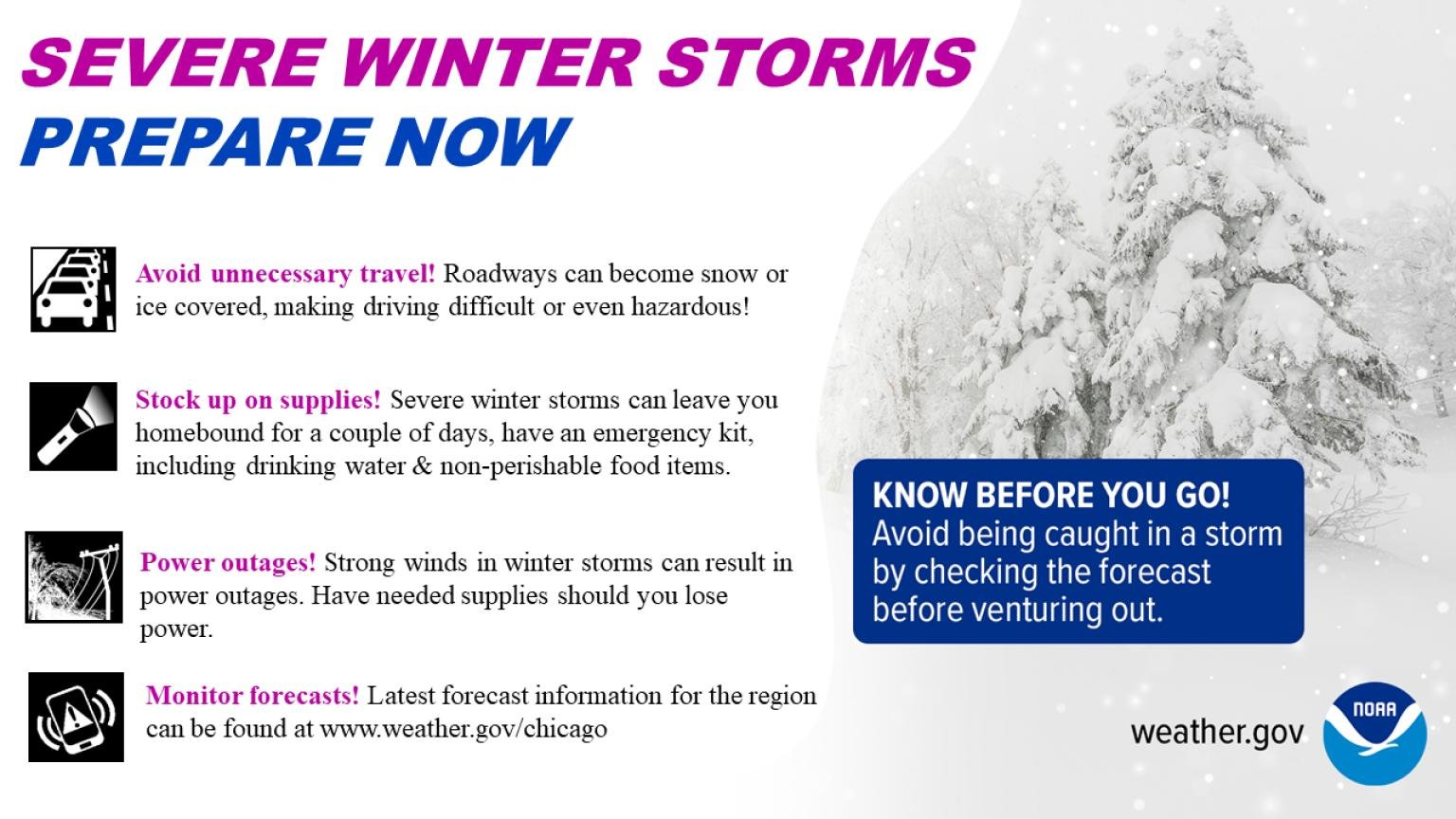 SEVERE WINTER STORMS
PREPARE NOW

Avoid unnecessary travel! Roadways can become snow or ice covered, making driving difficult or even hazardous!

Stock up on supplies! Severe winter storms can leave you homebound for a couple of days, have an emergency kit, including drinking water & non-perishable food items.

Power outages! Strong winds in winter storms can result in power outages. Have needed supplies should you lose power.

Monitor forecasts! Latest forecast information for the region can be found at www.weather.gov/chicago

KNOW BEFORE YOU GO!
Avoid being caught in a storm by checking the forecast before venturing out.

weather.gov

NOAA